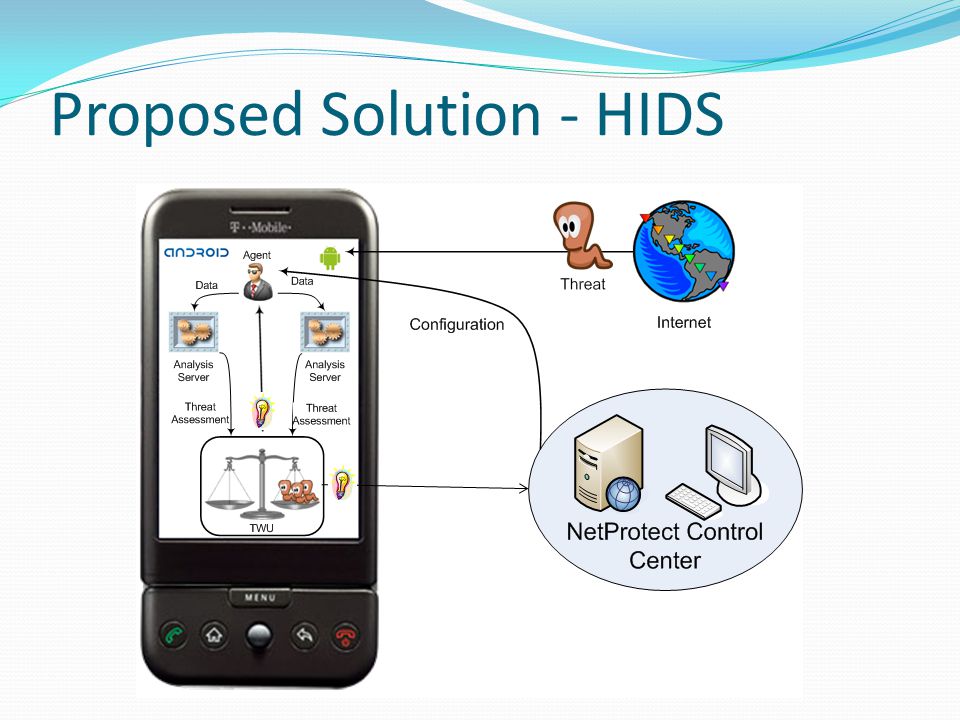 Proposed Solution - HIDS

T · ·Mobile·

ANDROID

Agent

Data

Data

Analysis Server

Analysis Server

Threat Assessment

Threat Assessment

TWU

MENU

Threat

Internet

Configuration

NetProtect Control Center